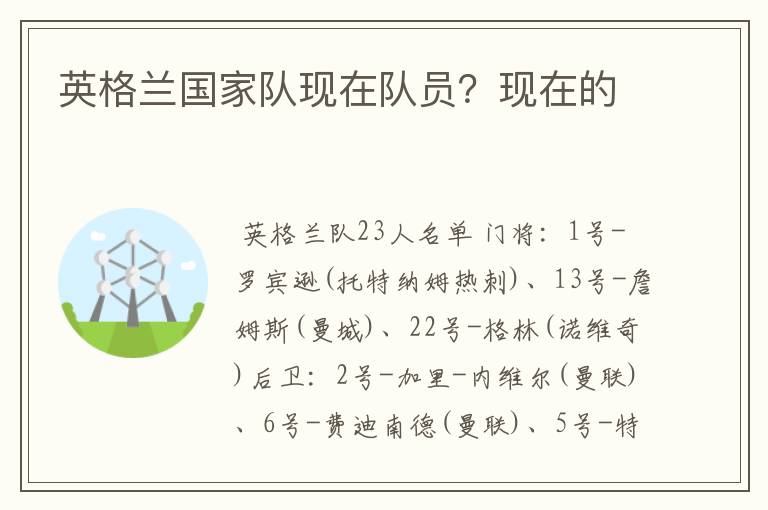 英格兰国家队现在队员？现在的

英格兰队23人名单 门将：1号-罗宾逊(托特纳姆热刺)、13号-詹姆斯(曼城)、22号-格林(诺维奇)后卫：2号-加里-内维尔(曼联)、6号-费迪南德(曼联)、5号-特